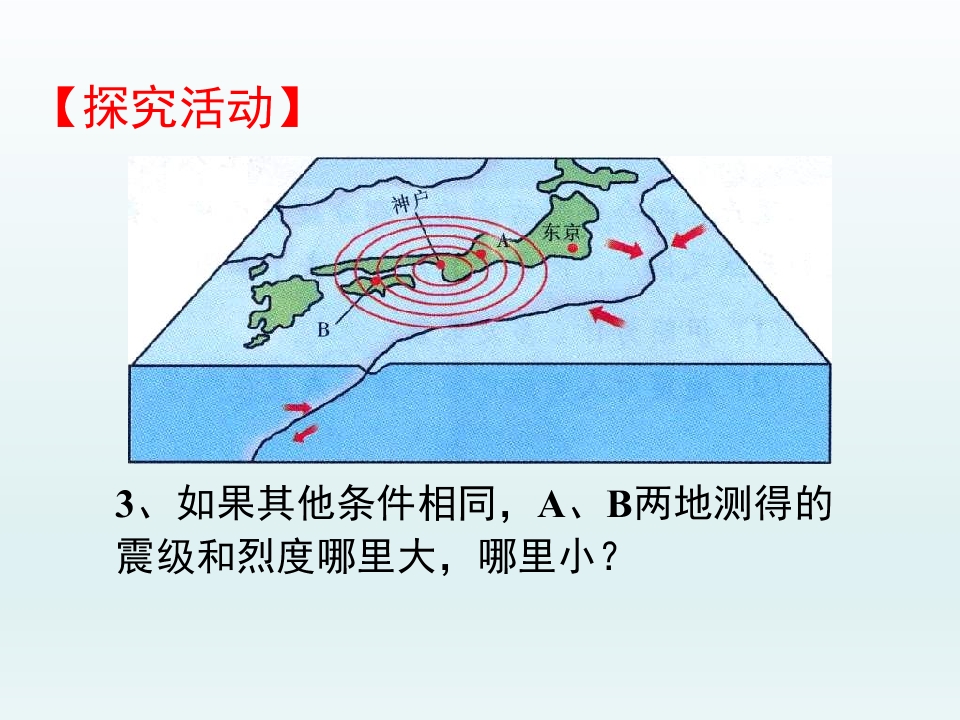 【探究活动】

神户

A

东京

B

3、如果其他条件相同，A、B两地测得的震级和烈度哪里大，哪里小？